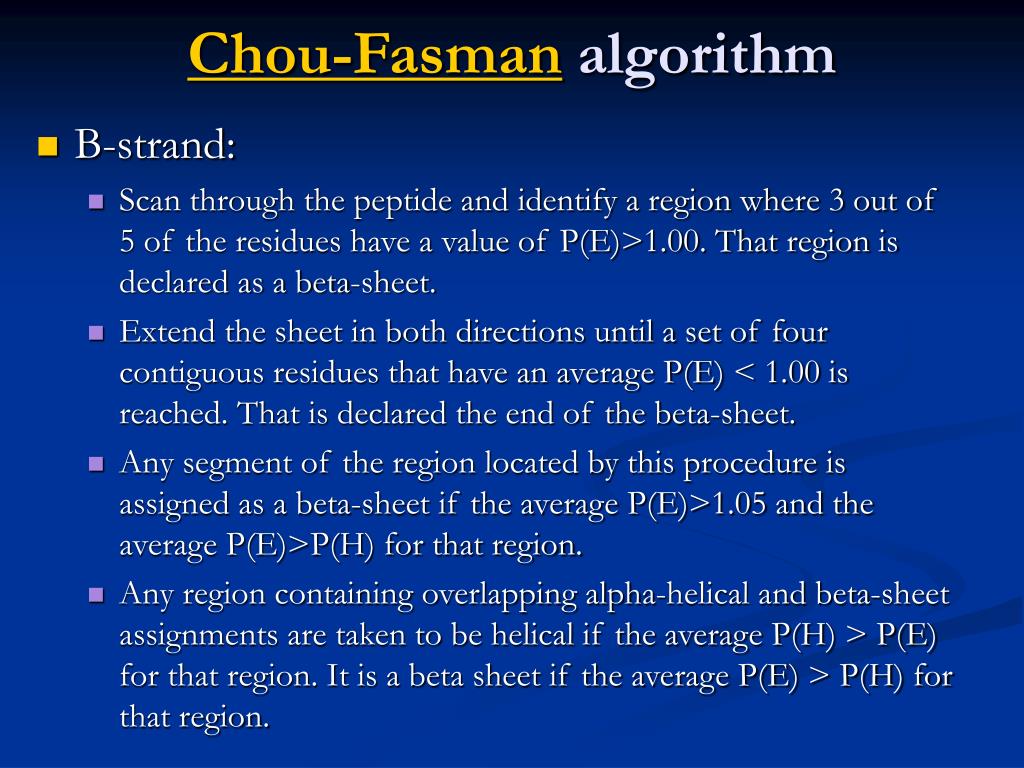 Chou-Fasman algorithm

B-strand:

Scan through the peptide and identify a region where 3 out of 5 of the residues have a value of P(E)>1.00. That region is declared as a beta-sheet.

Extend the sheet in both directions until a set of four contiguous residues that have an average P(E) < 1.00 is reached. That is declared the end of the beta-sheet.

Any segment of the region located by this procedure is assigned as a beta-sheet if the average P(E)>1.05 and the average P(E)>P(H) for that region.

Any region containing overlapping alpha-helical and beta-sheet assignments are taken to be helical if the average P(H) > P(E) for that region. It is a beta sheet if the average P(E) > P(H) for that region.